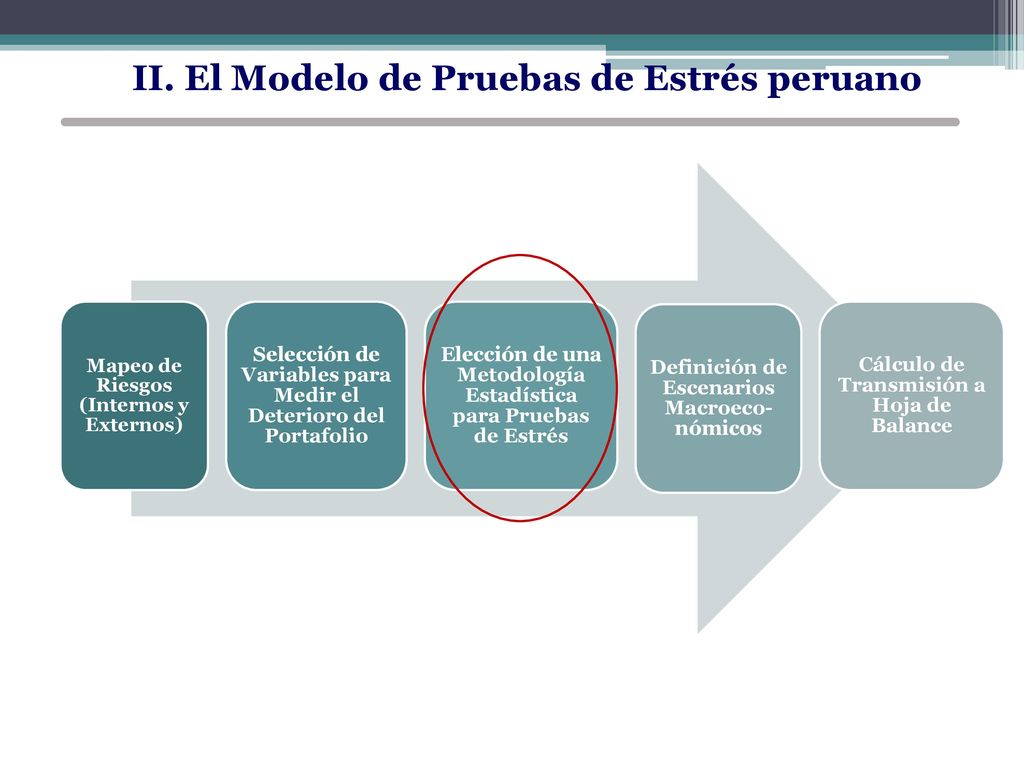 II. El Modelo de Pruebas de Estrés peruano

Mapeo de Riesgos (Internos y Externos)

Selección de Variables para Medir el Deterioro del Portafolio

Elección de una Metodología Estadística para Pruebas de Estrés

Definición de Escenarios Macroeconómicos

Cálculo de Transmisión a Hoja de Balance